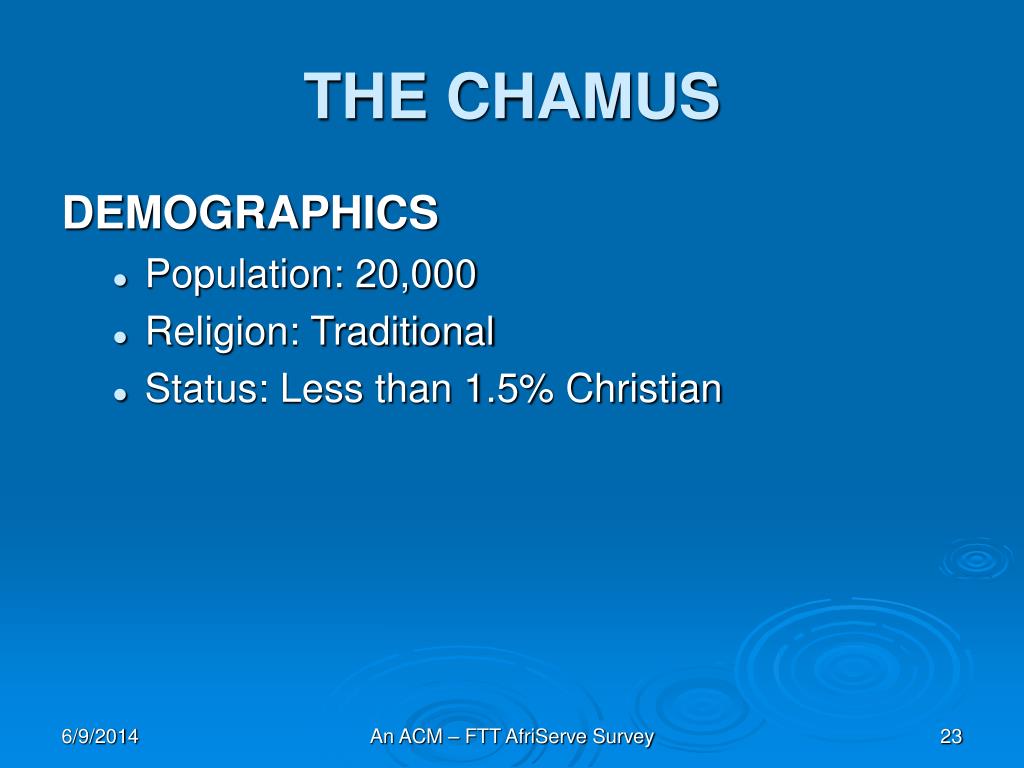 THE CHAMUS

DEMOGRAPHICS

- Population: 20,000
- Religion: Traditional
- Status: Less than 1.5% Christian

6/9/2014

An ACM – FTT AfriServe Survey

23